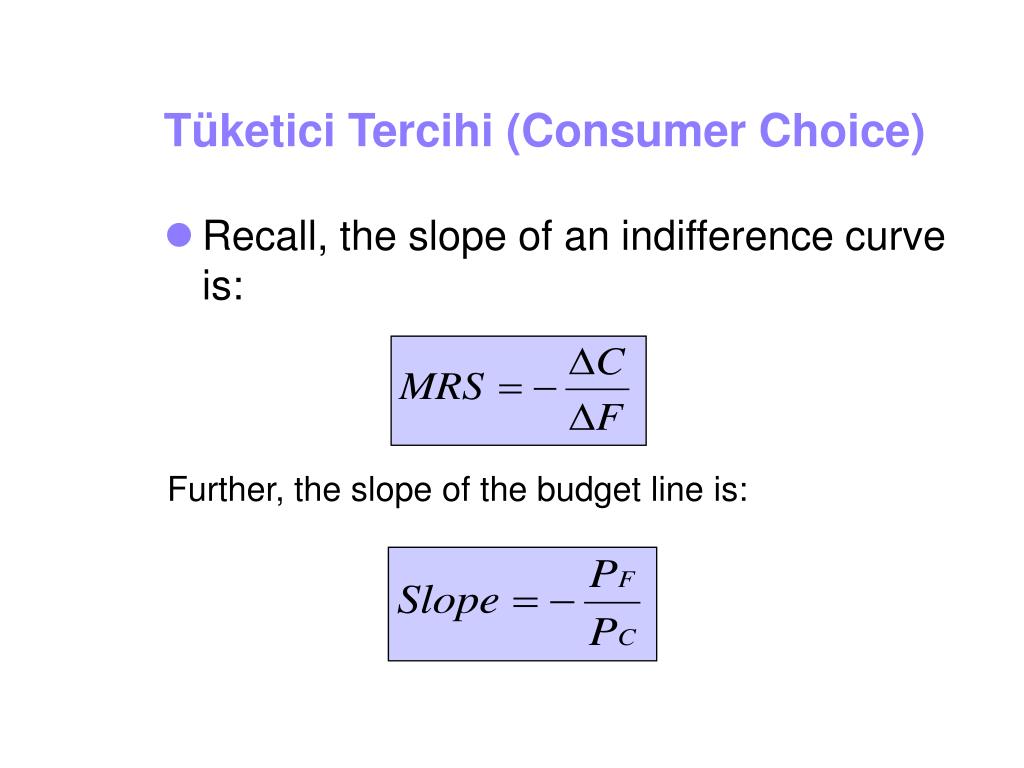 Tüketici Tercihi (Consumer Choice)

Recall, the slope of an indifference curve is:

$MRS = -\frac{\Delta C}{\Delta F}$

Further, the slope of the budget line is:

$Slope = -\frac{P_F}{P_C}$